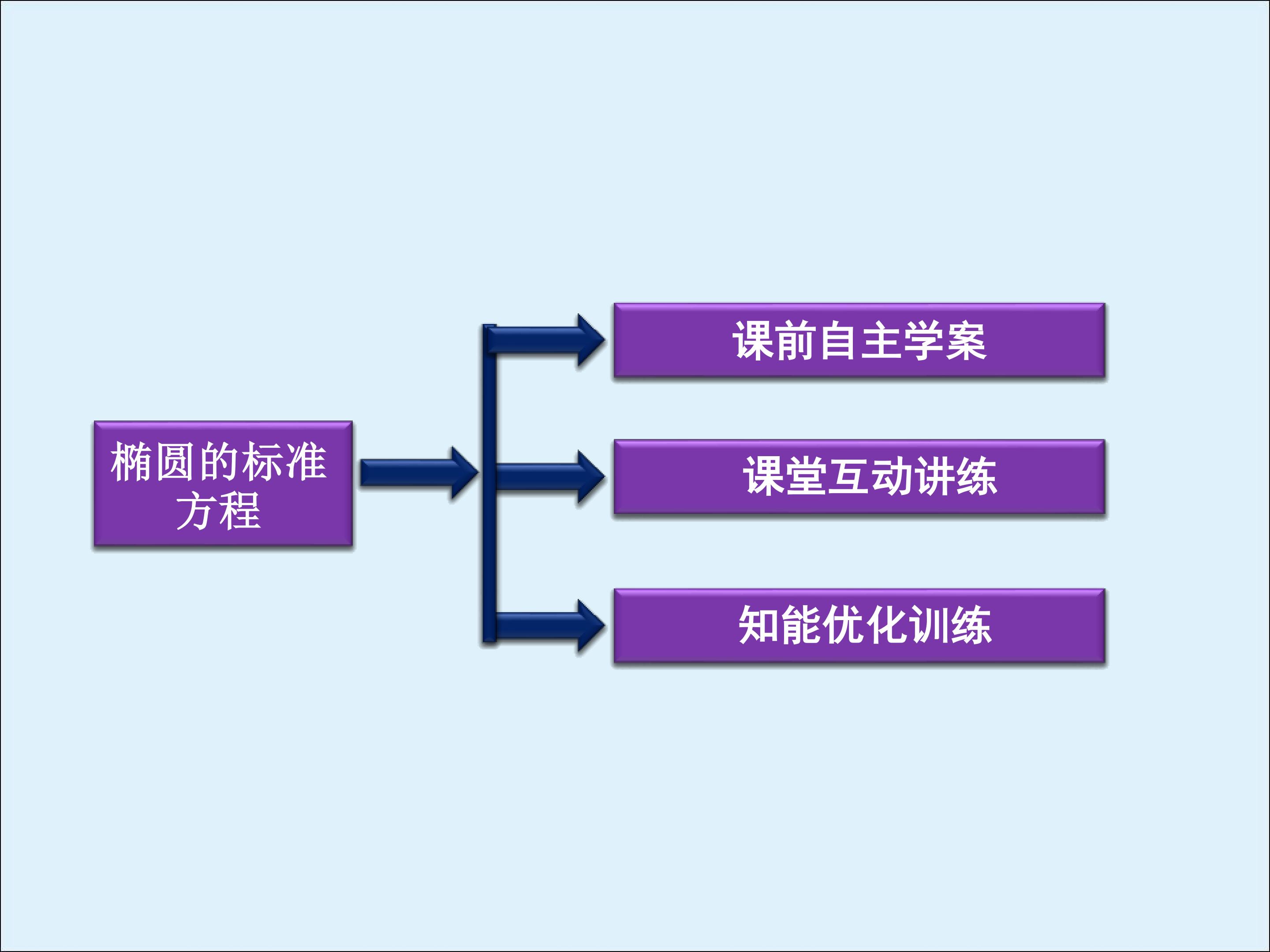 椭圆的标准方程

课前自主学案

课堂互动讲练

知能优化训练